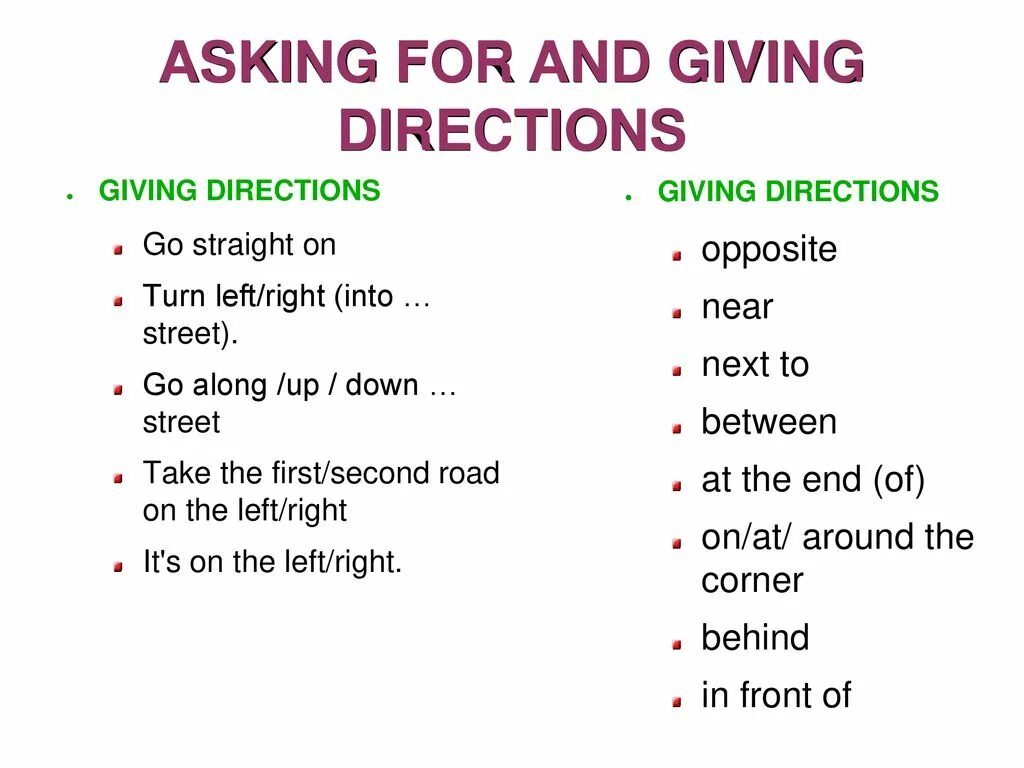 ASKING FOR AND GIVING DIRECTIONS

GIVING DIRECTIONS

Go straight on

Turn left/right (into … street).

Go along /up / down … street

Take the first/second road on the left/right

It's on the left/right.

GIVING DIRECTIONS

opposite

near

next to

between

at the end (of)

on/at/ around the corner

behind

in front of